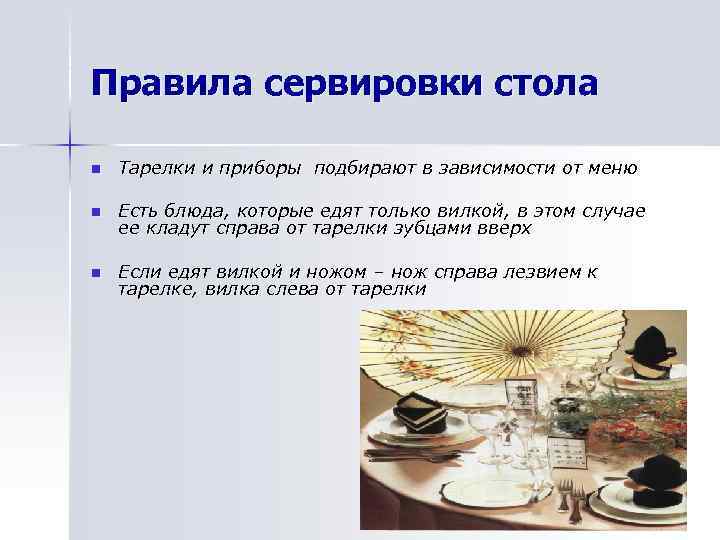 Правила сервировки стола

Тарелки и приборы подбирают в зависимости от меню

Есть блюда, которые едят только вилкой, в этом случае ее кладут справа от тарелки зубцами вверх

Если едят вилкой и ножом – нож справа лезвием к тарелке, вилка слева от тарелки